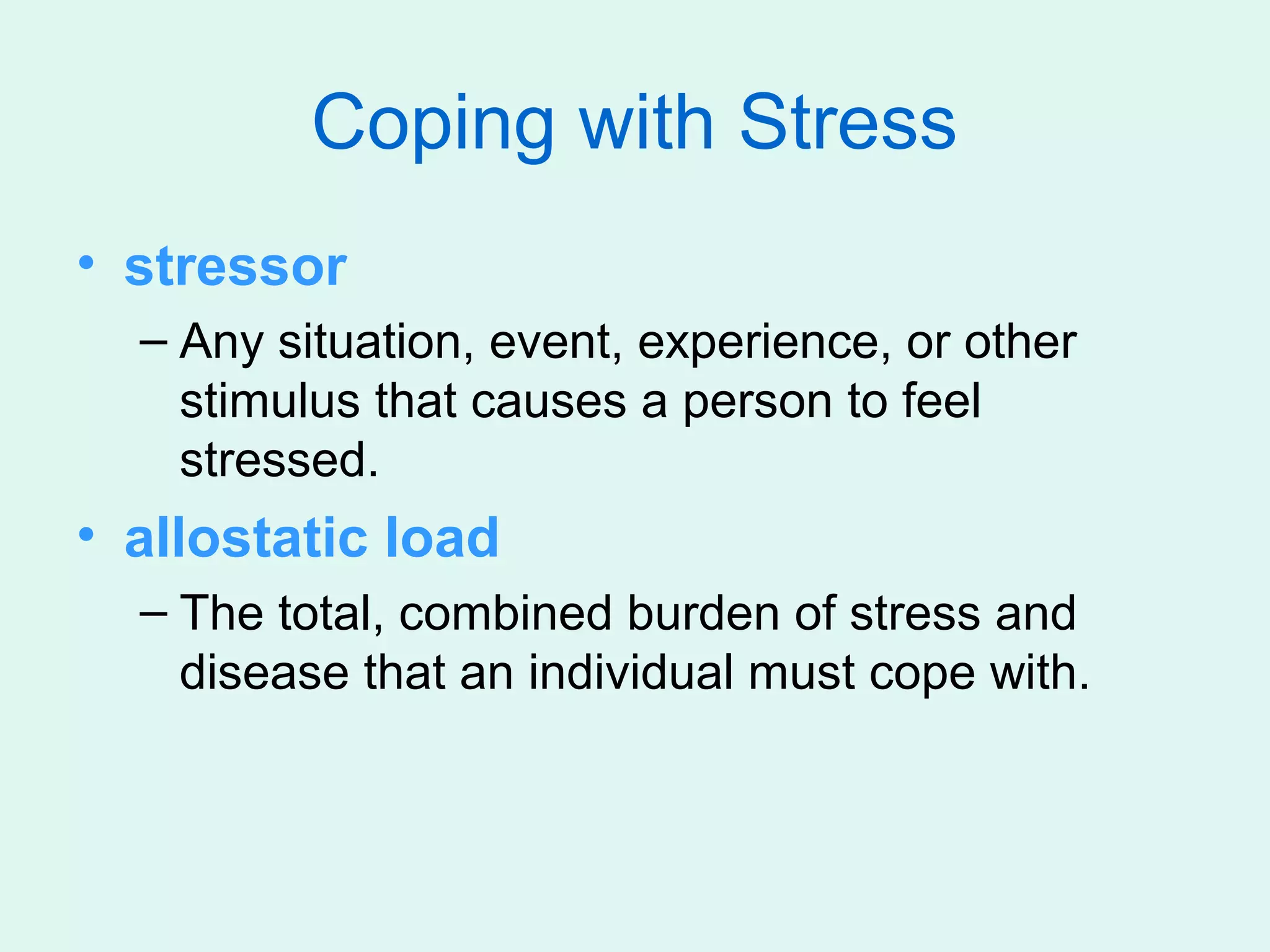 Coping with Stress

• stressor
– Any situation, event, experience, or other stimulus that causes a person to feel stressed.

• allostatic load
– The total, combined burden of stress and disease that an individual must cope with.